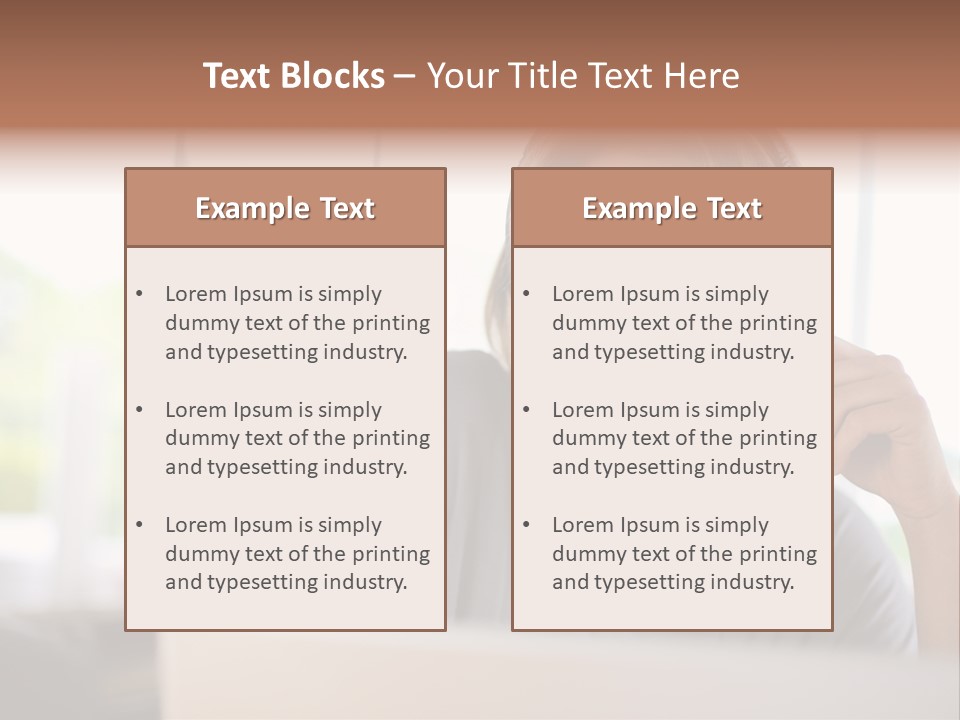 Text Blocks – Your Title Text Here

Example Text

• Lorem Ipsum is simply dummy text of the printing and typesetting industry.

• Lorem Ipsum is simply dummy text of the printing and typesetting industry.

• Lorem Ipsum is simply dummy text of the printing and typesetting industry.

Example Text

• Lorem Ipsum is simply dummy text of the printing and typesetting industry.

• Lorem Ipsum is simply dummy text of the printing and typesetting industry.

• Lorem Ipsum is simply dummy text of the printing and typesetting industry.